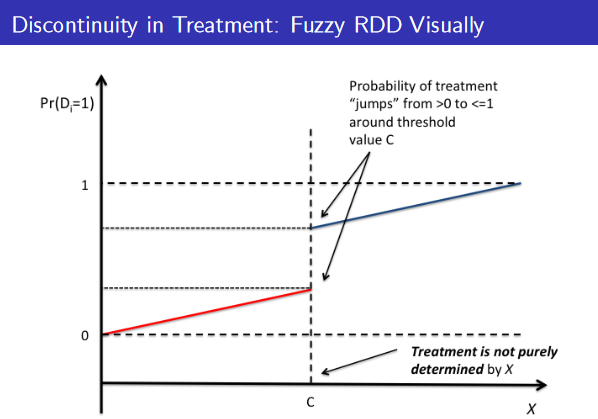 Discontinuity in Treatment: Fuzzy RDD Visually

$Pr(D_i=1)$

Probability of treatment "jumps" from >0 to <=1 around threshold value C

1

0

Treatment is not purely determined by X

C

X